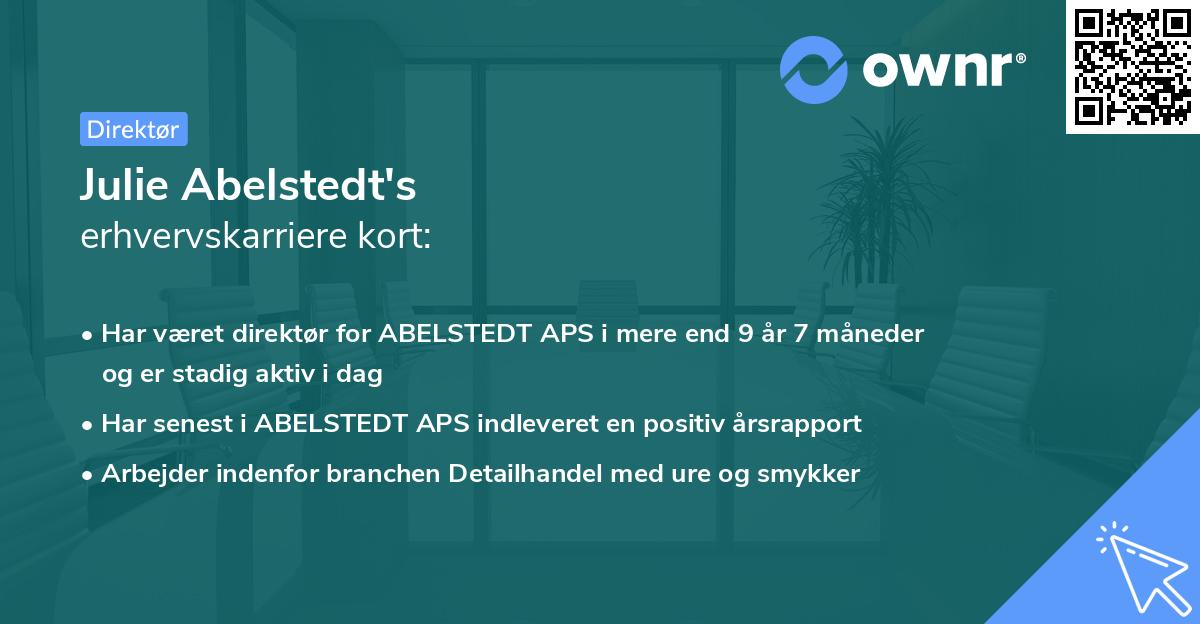 ownr®

Direktør

Julie Abelstedt's
erhvervskarriere kort:

• Har været direktør for ABELSTEDT APS i mere end 9 år 7 måneder og er stadig aktiv i dag
• Har senest i ABELSTEDT APS indleveret en positiv årsrapport
• Arbejder indenfor branchen Detailhandel med ure og smykker